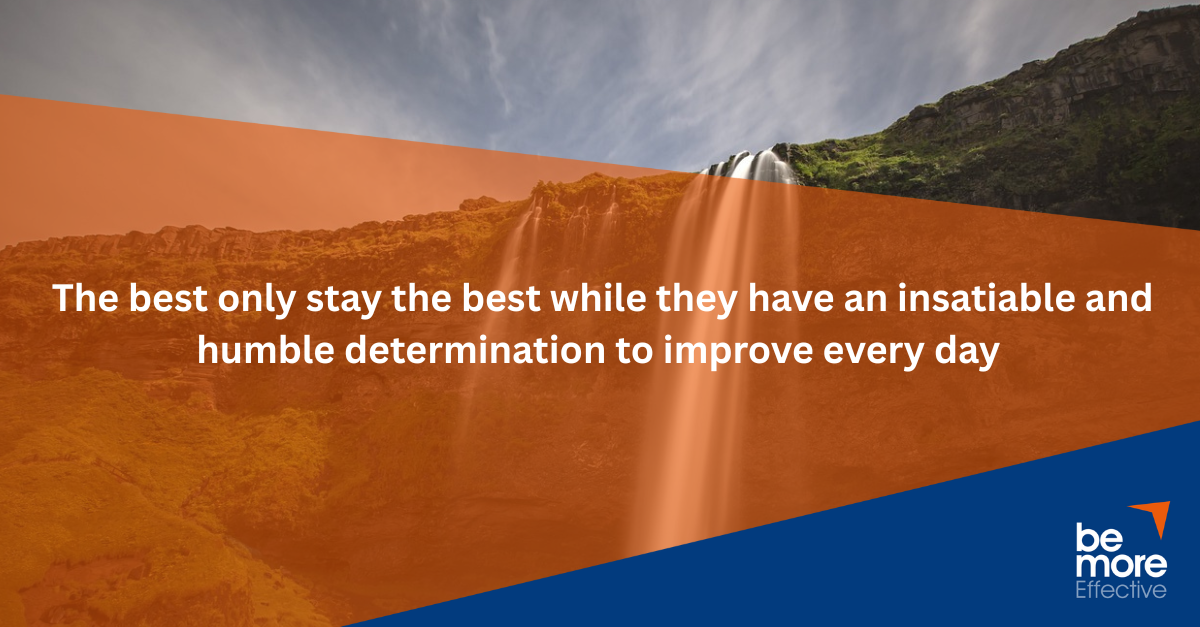 The best only stay the best while they have an insatiable and humble determination to improve every day

be
more
Effective